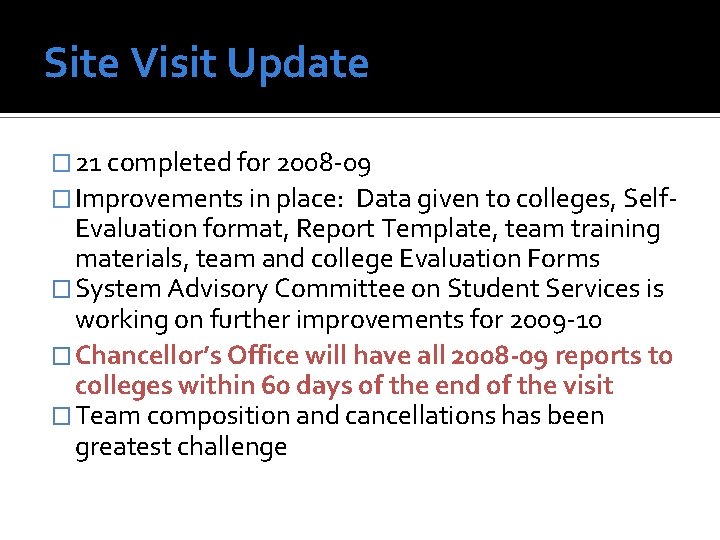 Site Visit Update

□ 21 completed for 2008-09

□ Improvements in place: Data given to colleges, Self-Evaluation format, Report Template, team training materials, team and college Evaluation Forms

□ System Advisory Committee on Student Services is working on further improvements for 2009-10

□ Chancellor's Office will have all 2008-09 reports to colleges within 60 days of the end of the visit

□ Team composition and cancellations has been greatest challenge